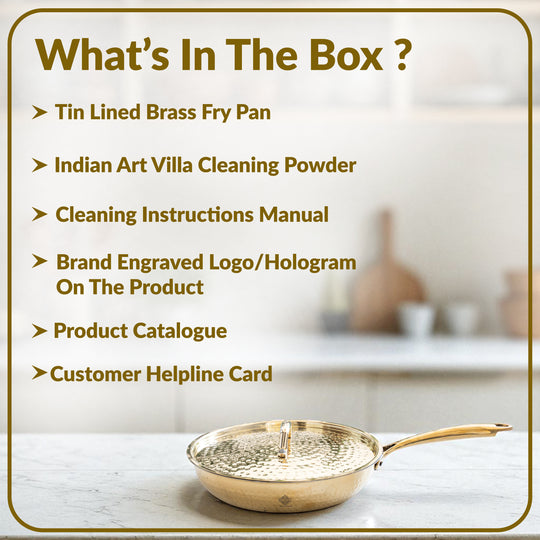 What's In The Box ?

➤ Tin Lined Brass Fry Pan

➤ Indian Art Villa Cleaning Powder

➤ Cleaning Instructions Manual

➤ Brand Engraved Logo/Hologram On The Product

➤ Product Catalogue

➤ Customer Helpline Card